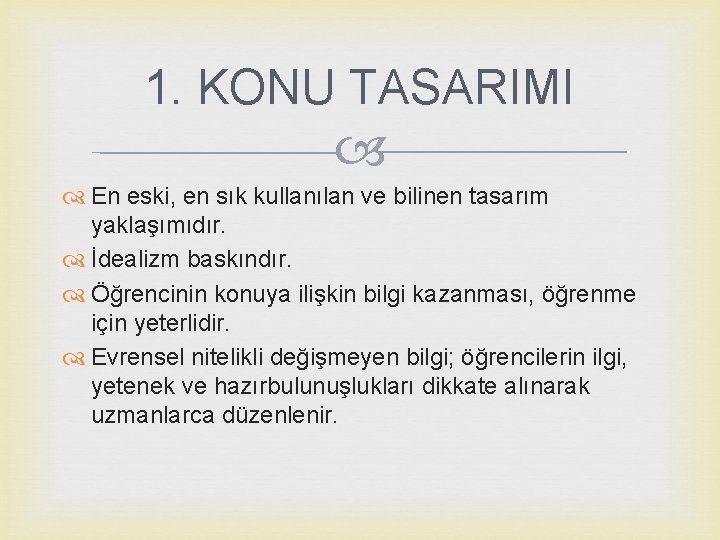 1. KONU TASARIMI

En eski, en sık kullanılan ve bilinen tasarım yaklaşımıdır.

İdealizm baskındır.

Öğrencinin konuya ilişkin bilgi kazanması, öğrenme için yeterlidir.

Evrensel nitelikli değişmeyen bilgi; öğrencilerin ilgi, yetenek ve hazırbulunuşlukları dikkate alınarak uzmanlarca düzenlenir.